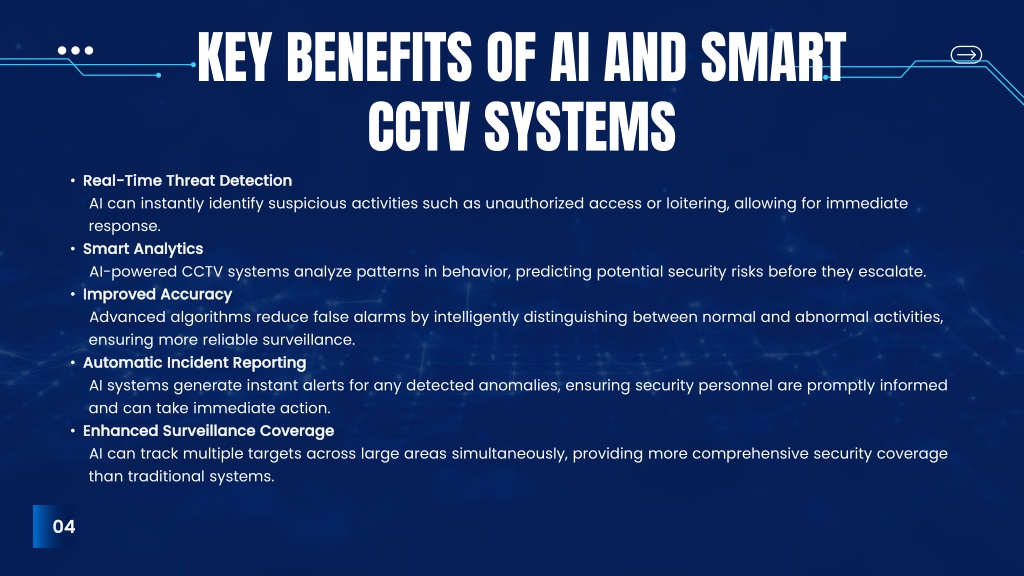 KEY BENEFITS OF AI AND SMART CCTV SYSTEMS

• Real-Time Threat Detection
AI can instantly identify suspicious activities such as unauthorized access or loitering, allowing for immediate response.

• Smart Analytics
AI-powered CCTV systems analyze patterns in behavior, predicting potential security risks before they escalate.

• Improved Accuracy
Advanced algorithms reduce false alarms by intelligently distinguishing between normal and abnormal activities, ensuring more reliable surveillance.

• Automatic Incident Reporting
AI systems generate instant alerts for any detected anomalies, ensuring security personnel are promptly informed and can take immediate action.

• Enhanced Surveillance Coverage
AI can track multiple targets across large areas simultaneously, providing more comprehensive security coverage than traditional systems.

04